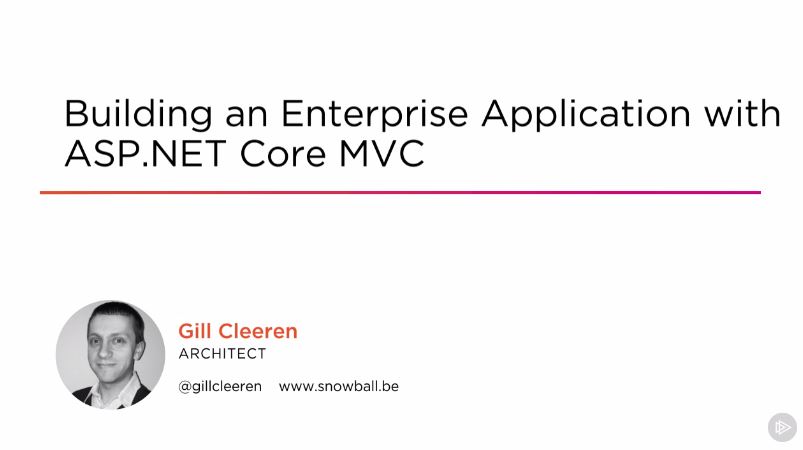 Building an Enterprise Application with ASP.NET Core MVC

Gill Cleeren
ARCHITECT

@gillcleeren www.snowball.be